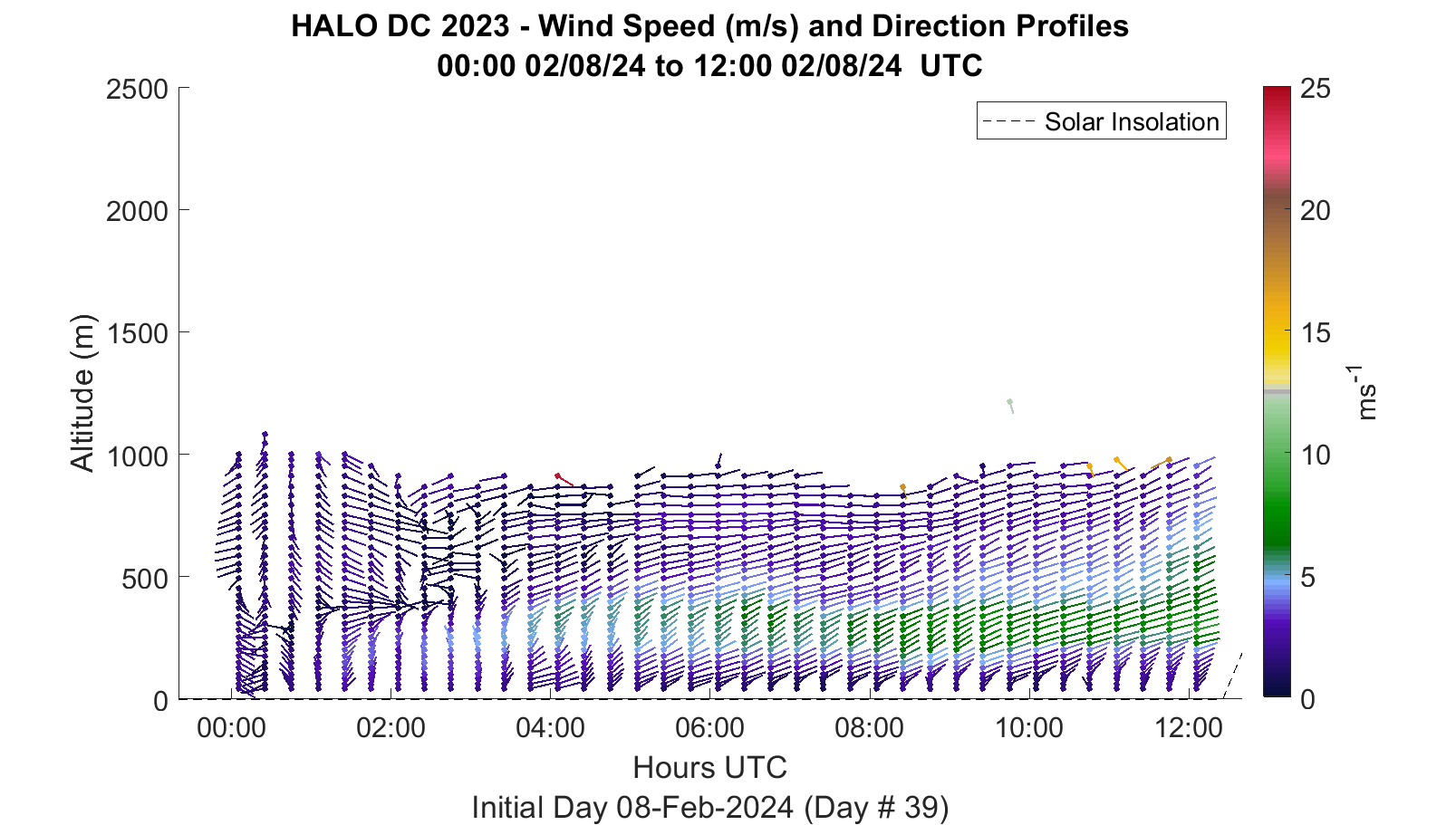 HALO DC 2023 - Wind Speed (m/s) and Direction Profiles
00:00 02/08/24 to 12:00 02/08/24 UTC

Solar Insolation

Altitude (m)
2500
2000
1500
1000
500
0

00:00
02:00
04:00
06:00
08:00
10:00
12:00
Hours UTC
Initial Day 08-Feb-2024 (Day # 39)

25
20
15
10
5
0
$ms^{-1}$